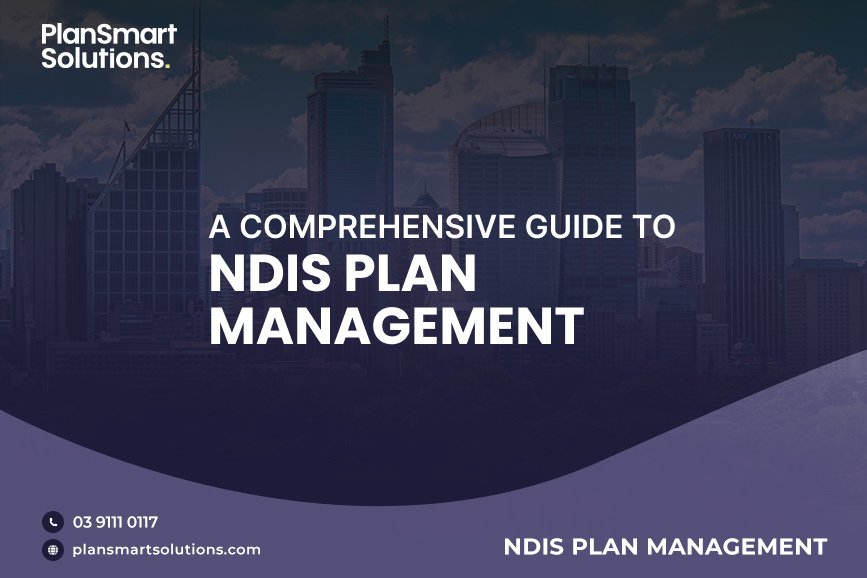 PlanSmart Solutions.

A COMPREHENSIVE GUIDE TO
NDIS PLAN MANAGEMENT

03 9111 0117
plansmartsolutions.com

NDIS PLAN MANAGEMENT